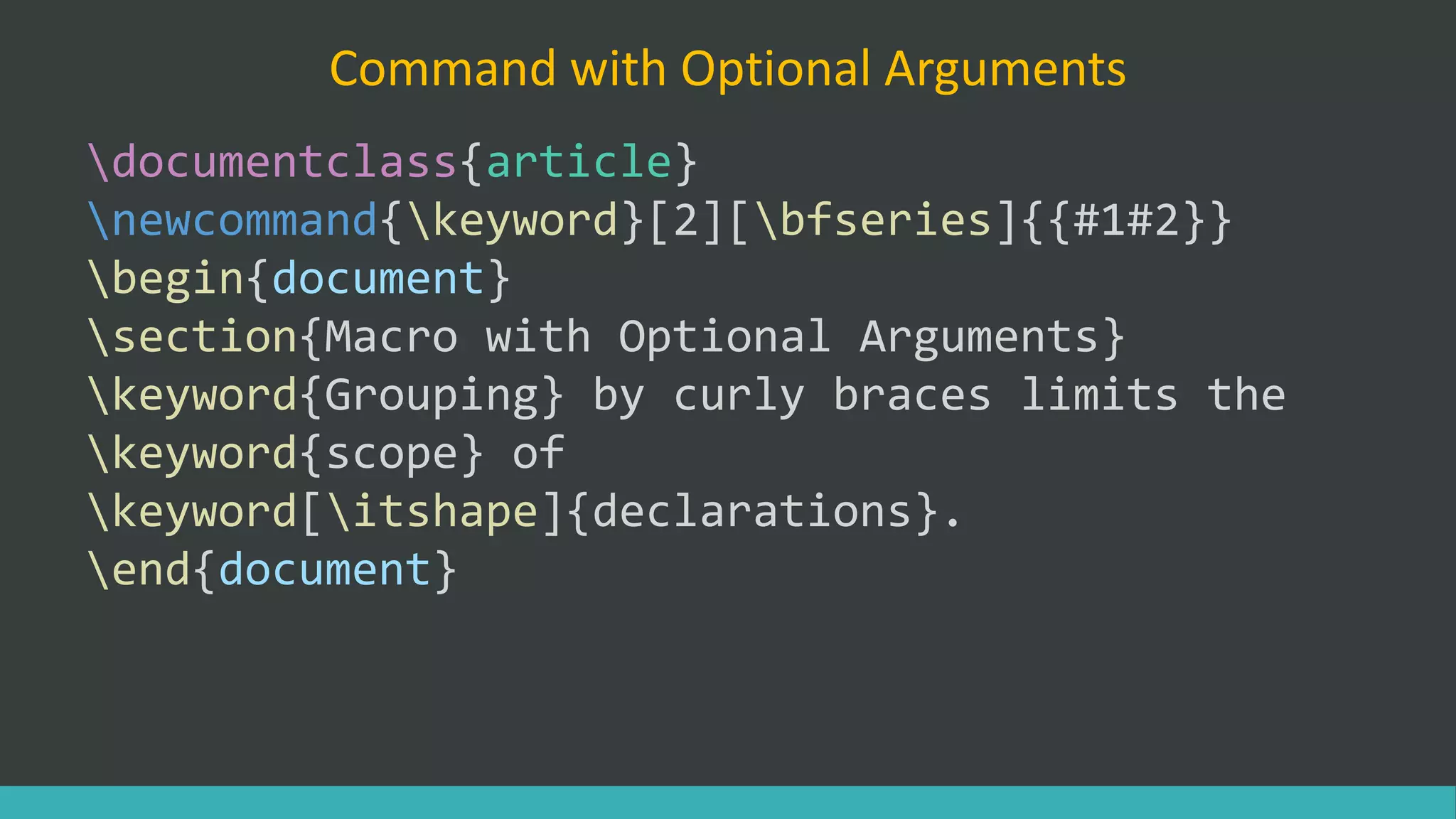 Command with Optional Arguments

\documentclass{article}
\newcommand{\keyword}[2][\bfseries]{{#1#2}}
\begin{document}
\section{Macro with Optional Arguments}
\keyword{Grouping} by curly braces limits the
\keyword{scope} of
\keyword[\itshape]{declarations}.
\end{document}